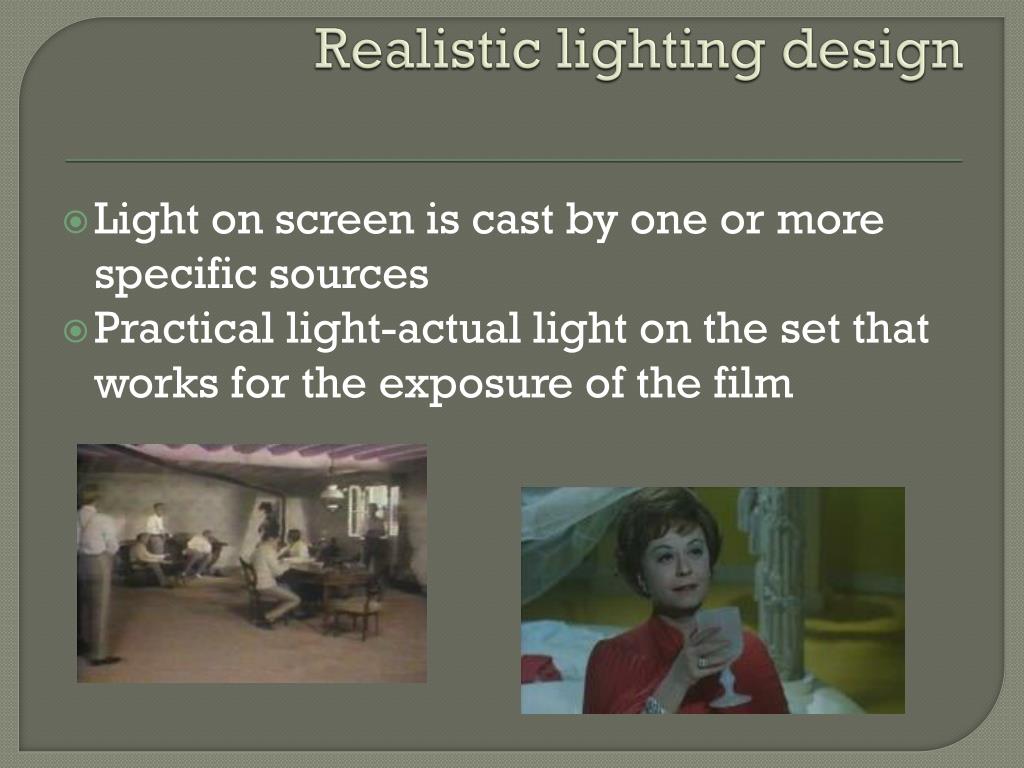 Realistic lighting design

Light on screen is cast by one or more specific sources

Practical light-actual light on the set that works for the exposure of the film